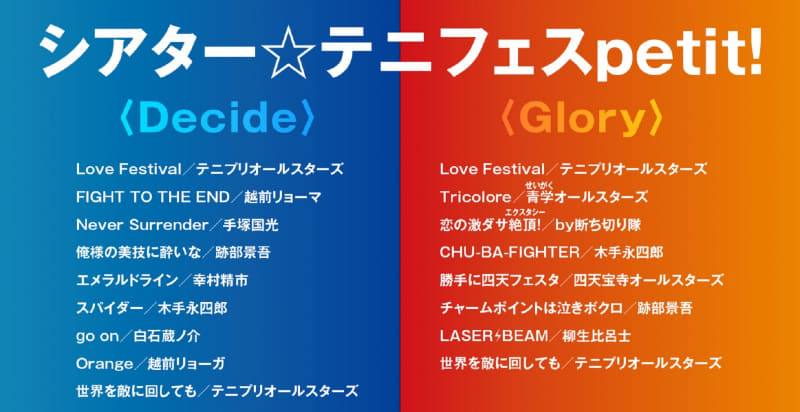 シアター☆テニフェスpetit!

〈Decide〉

Love Festival／テニプリオールスターズ
FIGHT TO THE END／越前リョーマ
Never Surrender／手塚国光
俺様の美技に酔いな／跡部景吾
エメラルドライン／幸村精市
スパイダー／木手永四郎
go on／白石蔵ノ介
Orange／越前リョーガ
世界を敵に回しても／テニプリオールスターズ

〈Glory〉

Love Festival／テニプリオールスターズ
Tricolore／青学(せいがく)オールスターズ
恋の激ダサ絶頂(エクスタシー)!／by断ち切り隊
CHU-BA-FIGHTER／木手永四郎
勝手に四天フェスタ／四天宝寺オールスターズ
チャームポイントは泣きボクロ／跡部景吾
LASER⚡BEAM／柳生比呂士
世界を敵に回しても／テニプリオールスターズ